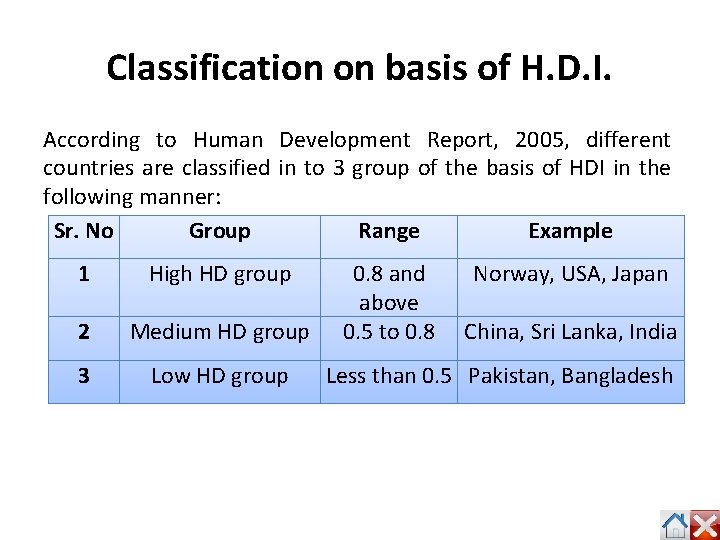 Classification on basis of H.D.I.

According to Human Development Report, 2005, different countries are classified in to 3 group of the basis of HDI in the following manner:

| Sr. No | Group | Range | Example |
|---|---|---|---|
| 1 | High HD group | 0.8 and above | Norway, USA, Japan |
| 2 | Medium HD group | 0.5 to 0.8 | China, Sri Lanka, India |
| 3 | Low HD group | Less than 0.5 | Pakistan, Bangladesh |